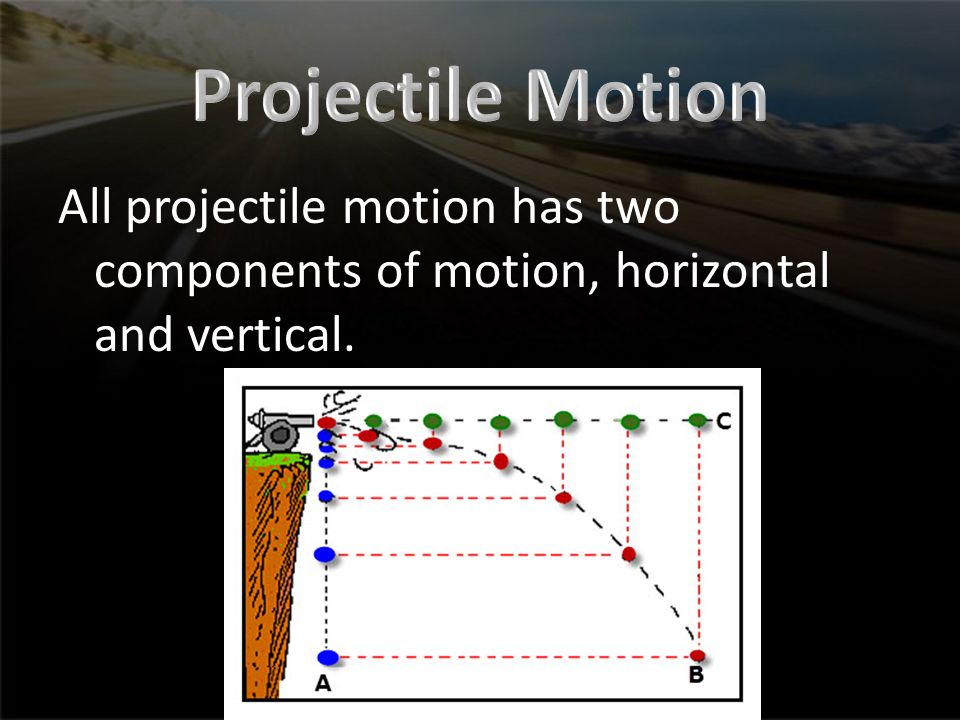 Projectile Motion

All projectile motion has two components of motion, horizontal and vertical.

C

A

B